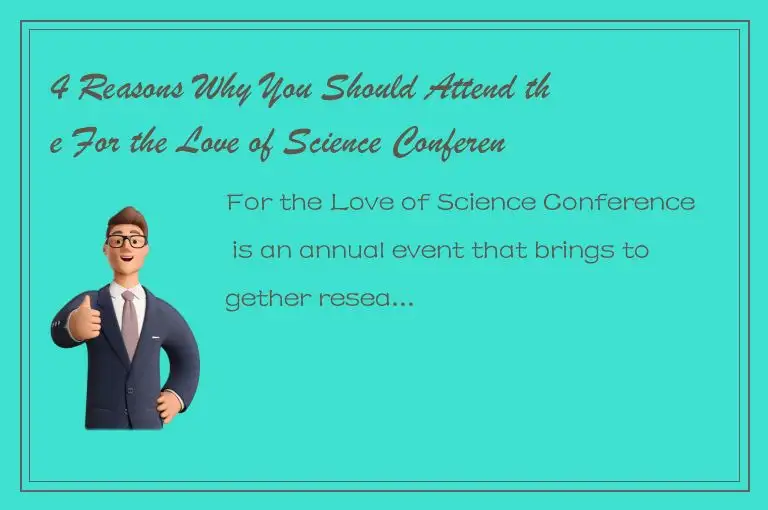 4 Reasons Why You Should Attend the For the Love of Science Conferen

For the Love of Science Conference is an annual event that brings together resea...